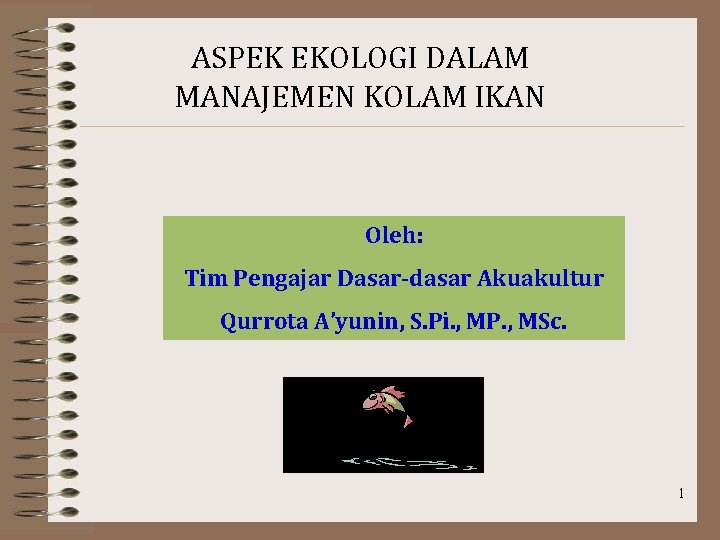 ASPEK EKOLOGI DALAM MANAJEMEN KOLAM IKAN

Oleh:

Tim Pengajar Dasar-dasar Akuakultur

Qurrota A'yunin, S.Pi., MP., MSc.

1